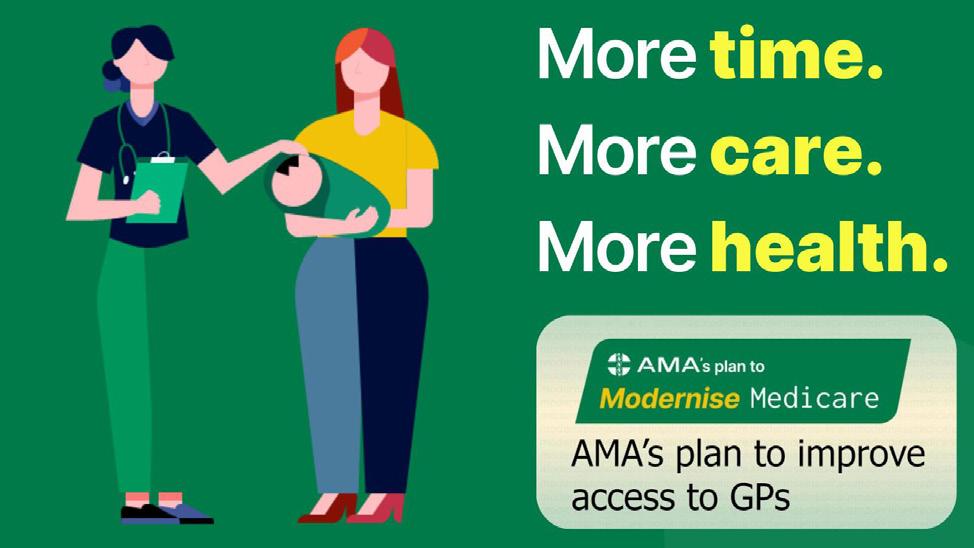 More time.
More care.
More health.

AMA's plan to
Modernise Medicare

AMA's plan to improve access to GPs